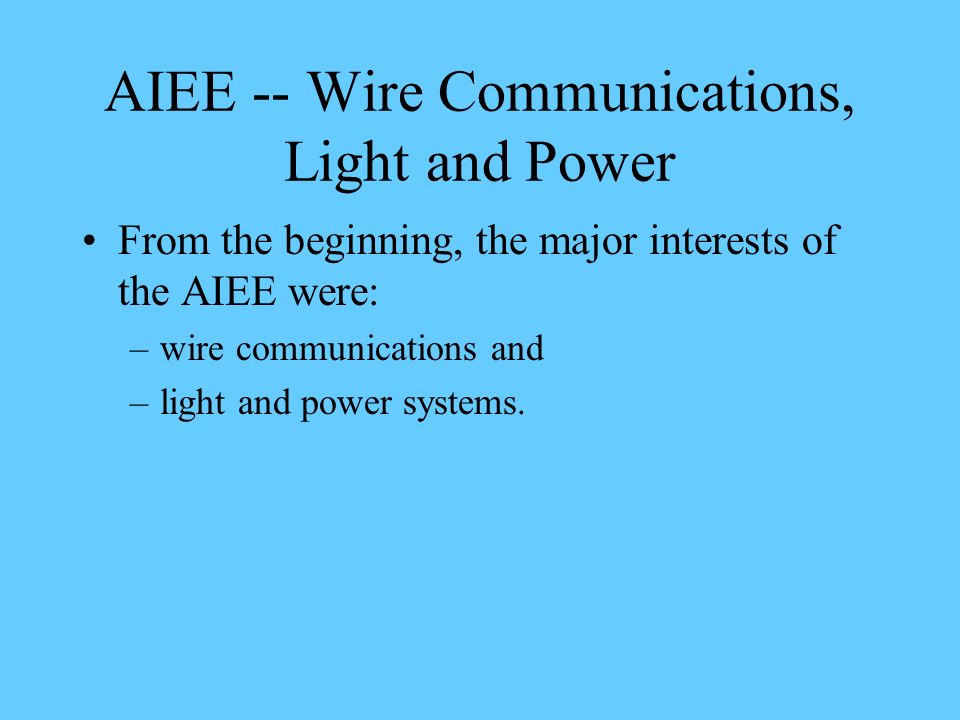 AIEE -- Wire Communications, Light and Power

• From the beginning, the major interests of the AIEE were:

– wire communications and

– light and power systems.